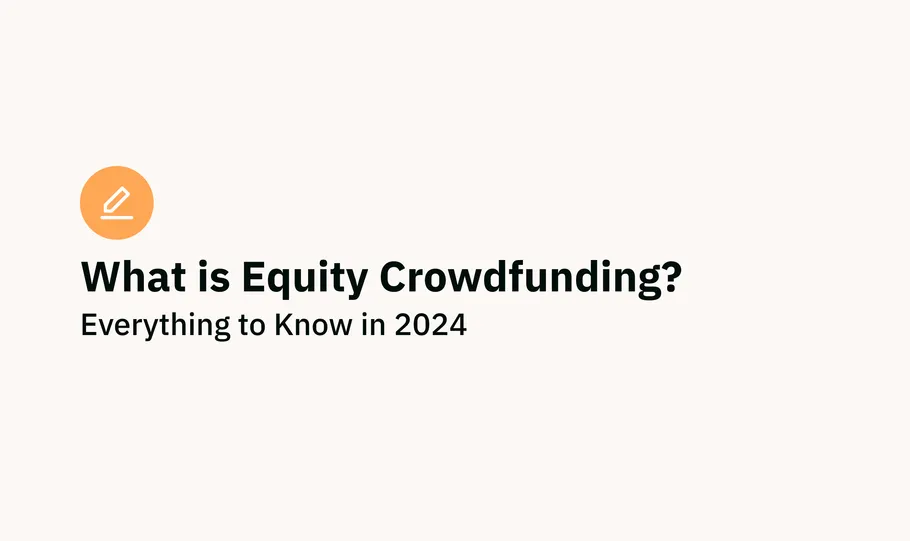 What is Equity Crowdfunding?
Everything to Know in 2024